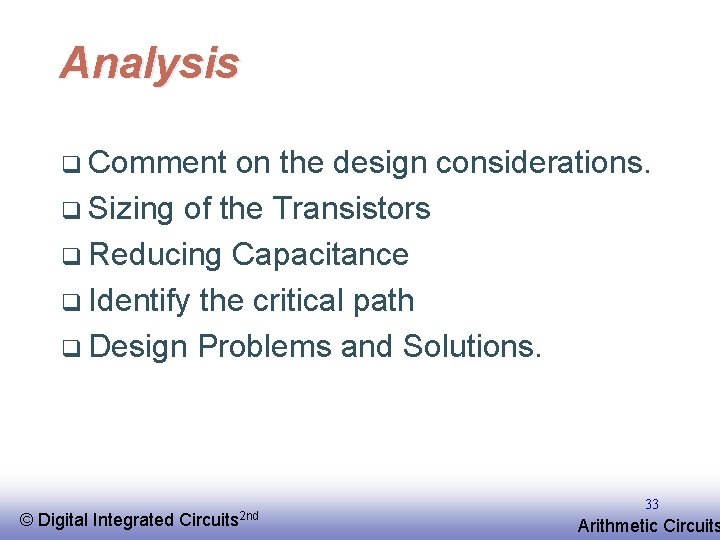 Analysis

❑ Comment on the design considerations.
❑ Sizing of the Transistors
❑ Reducing Capacitance
❑ Identify the critical path
❑ Design Problems and Solutions.

© Digital Integrated Circuits$^{2nd}$

33

Arithmetic Circuits